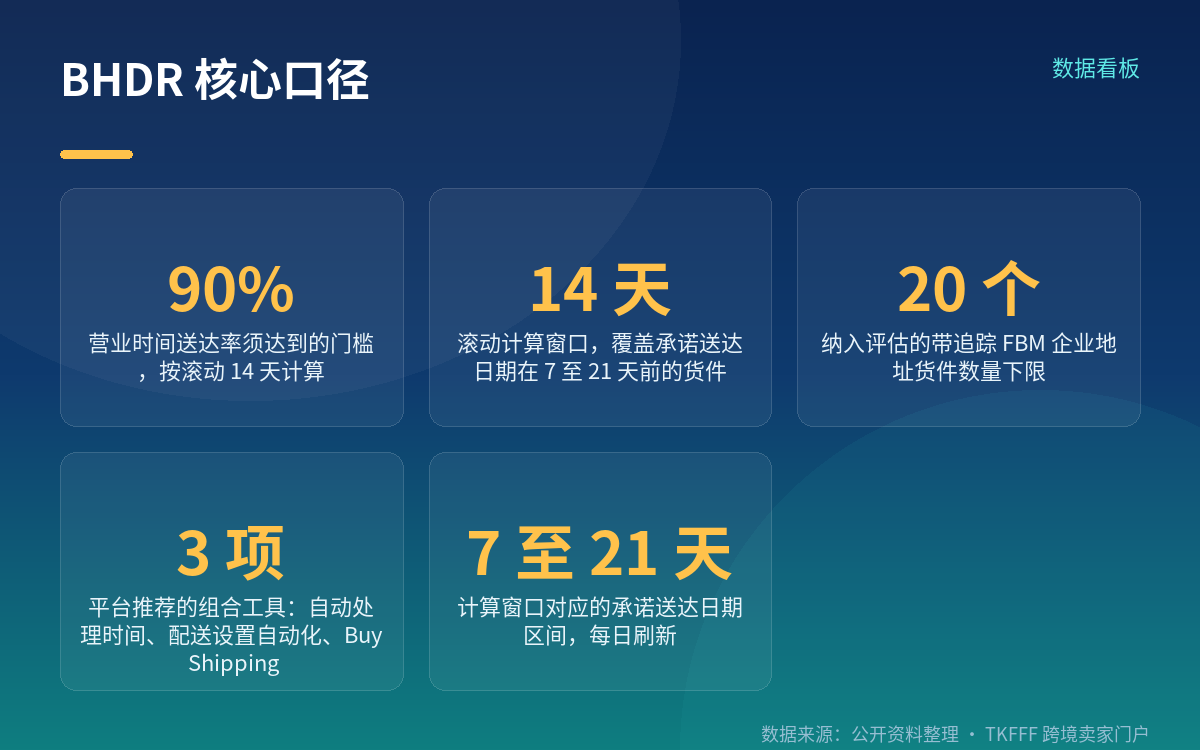 BHDR 核心口径

数据看板

90%

营业时间送达率须达到的门槛，按滚动 14 天计算

14 天

滚动计算窗口，覆盖承诺送达日期在 7 至 21 天前的货件

20 个

纳入评估的带追踪 FBM 企业地址货件数量下限

3 项

平台推荐的组合工具：自动处理时间、配送设置自动化、Buy Shipping

7 至 21 天

计算窗口对应的承诺送达日期区间，每日刷新

数据来源：公开资料整理 · TKFFF 跨境卖家门户